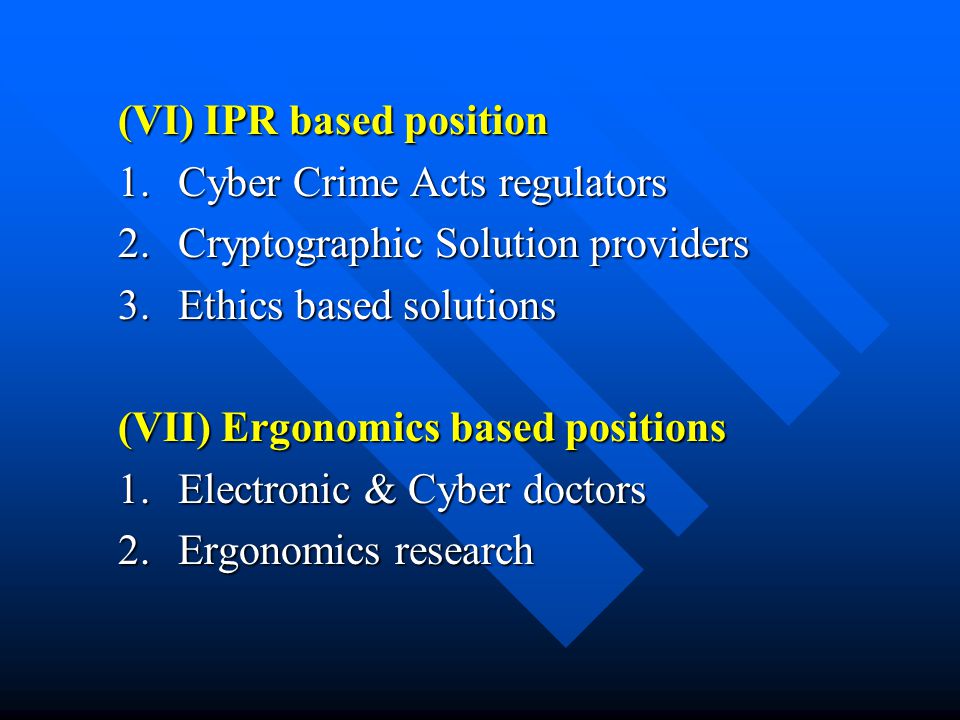 (VI) IPR based position
1. Cyber Crime Acts regulators
2. Cryptographic Solution providers
3. Ethics based solutions

(VII) Ergonomics based positions
1. Electronic & Cyber doctors
2. Ergonomics research